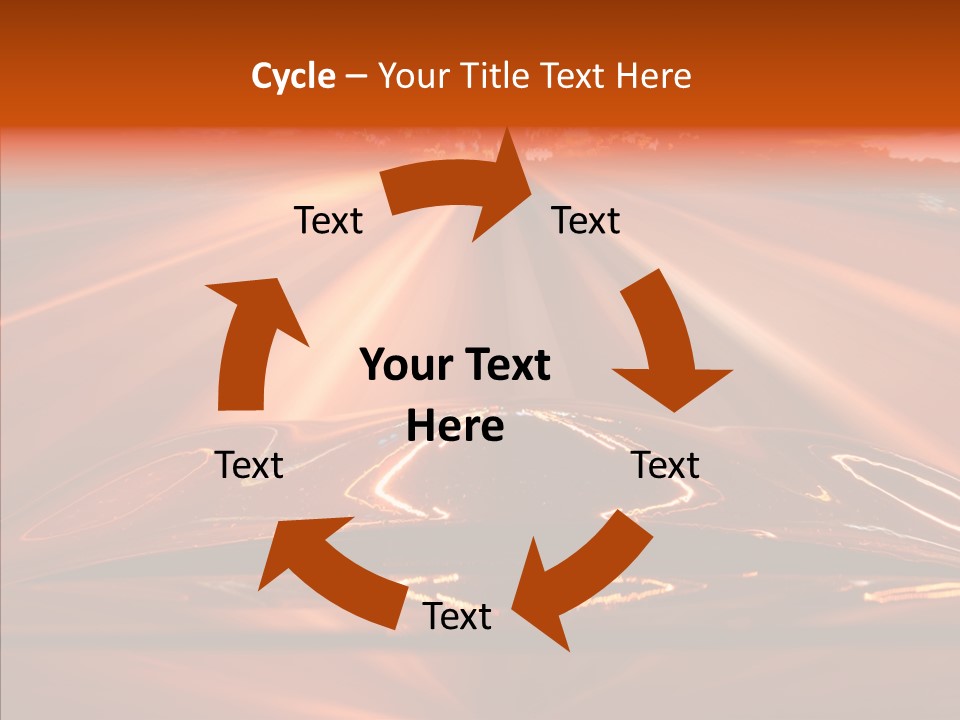 Cycle – Your Title Text Here

Text

Text

Your Text Here

Text

Text

Text